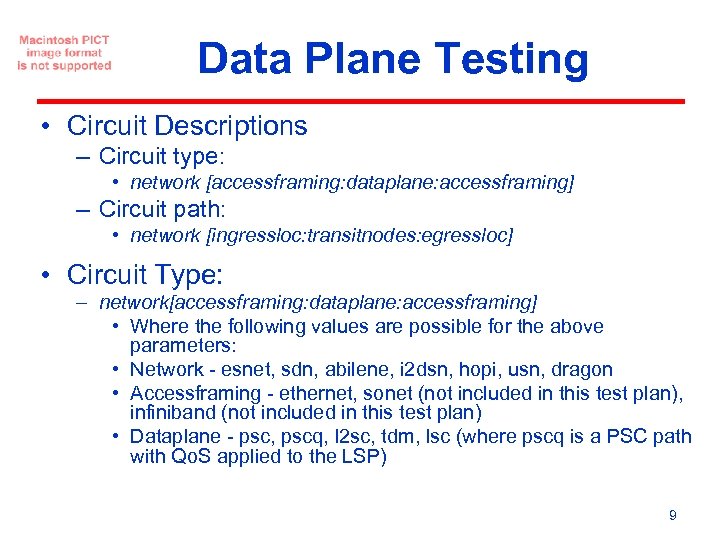 Macintosh PICT image format is not supported

Data Plane Testing

• Circuit Descriptions
– Circuit type:
• network [accessframing:dataplane:accessframing]
– Circuit path:
• network [ingressloc:transitnodes:egressloc]

• Circuit Type:
– network[accessframing:dataplane:accessframing]
• Where the following values are possible for the above parameters:
• Network - esnet, sdn, abilene, i2dsn, hopi, usn, dragon
• Accessframing - ethernet, sonet (not included in this test plan), infiniband (not included in this test plan)
• Dataplane - psc, pscq, l2sc, tdm, lsc (where pscq is a PSC path with QoS applied to the LSP)

9